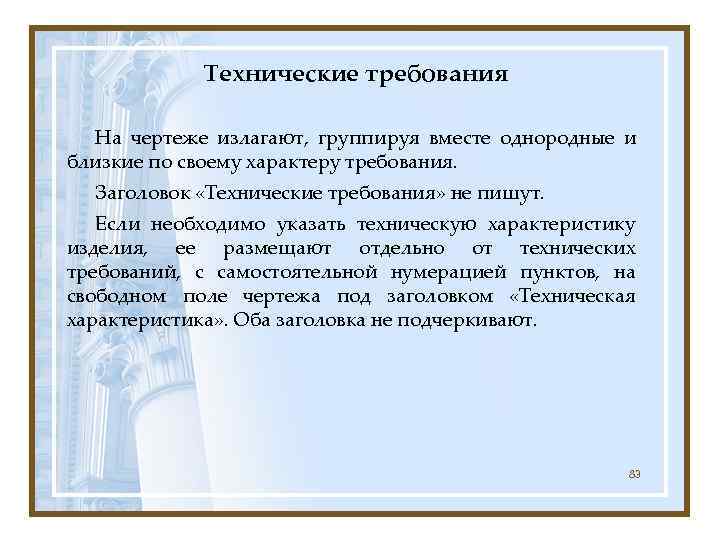 Технические требования

На чертеже излагают, группируя вместе однородные и близкие по своему характеру требования.

Заголовок «Технические требования» не пишут.

Если необходимо указать техническую характеристику изделия, ее размещают отдельно от технических требований, с самостоятельной нумерацией пунктов, на свободном поле чертежа под заголовком «Техническая характеристика». Оба заголовка не подчеркивают.

83